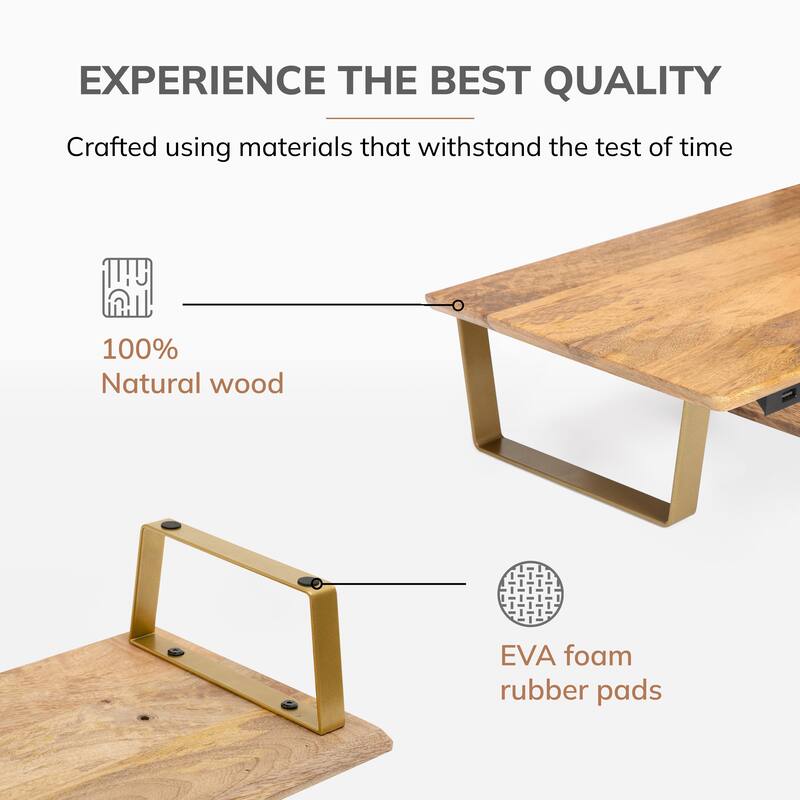 EXPERIENCE THE BEST QUALITY

Crafted using materials that withstand the test of time

100%
Natural wood

EVA foam
rubber pads